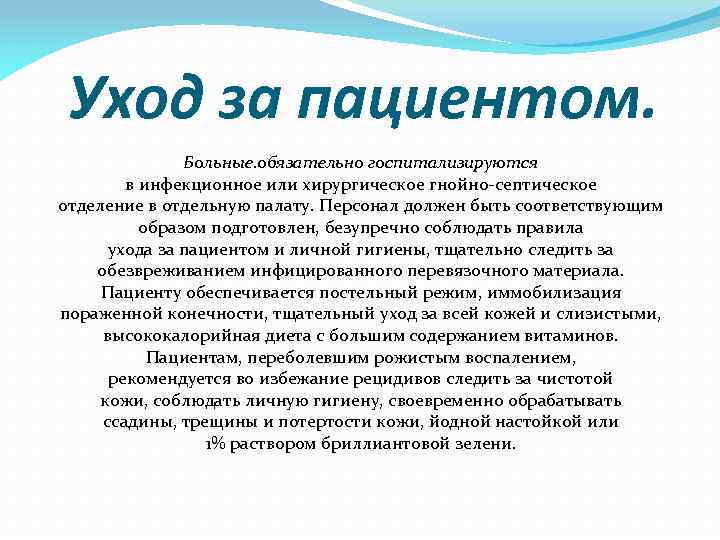 Уход за пациентом.

Больные.обязательно госпитализируются в инфекционное или хирургическое гнойно-септическое отделение в отдельную палату. Персонал должен быть соответствующим образом подготовлен, безупречно соблюдать правила ухода за пациентом и личной гигиены, тщательно следить за обезвреживанием инфицированного перевязочного материала. Пациенту обеспечивается постельный режим, иммобилизация пораженной конечности, тщательный уход за всей кожей и слизистыми, высококалорийная диета с большим содержанием витаминов. Пациентам, переболевшим рожистым воспалением, рекомендуется во избежание рецидивов следить за чистотой кожи, соблюдать личную гигиену, своевременно обрабатывать ссадины, трещины и потертости кожи, йодной настойкой или 1% раствором бриллиантовой зелени.